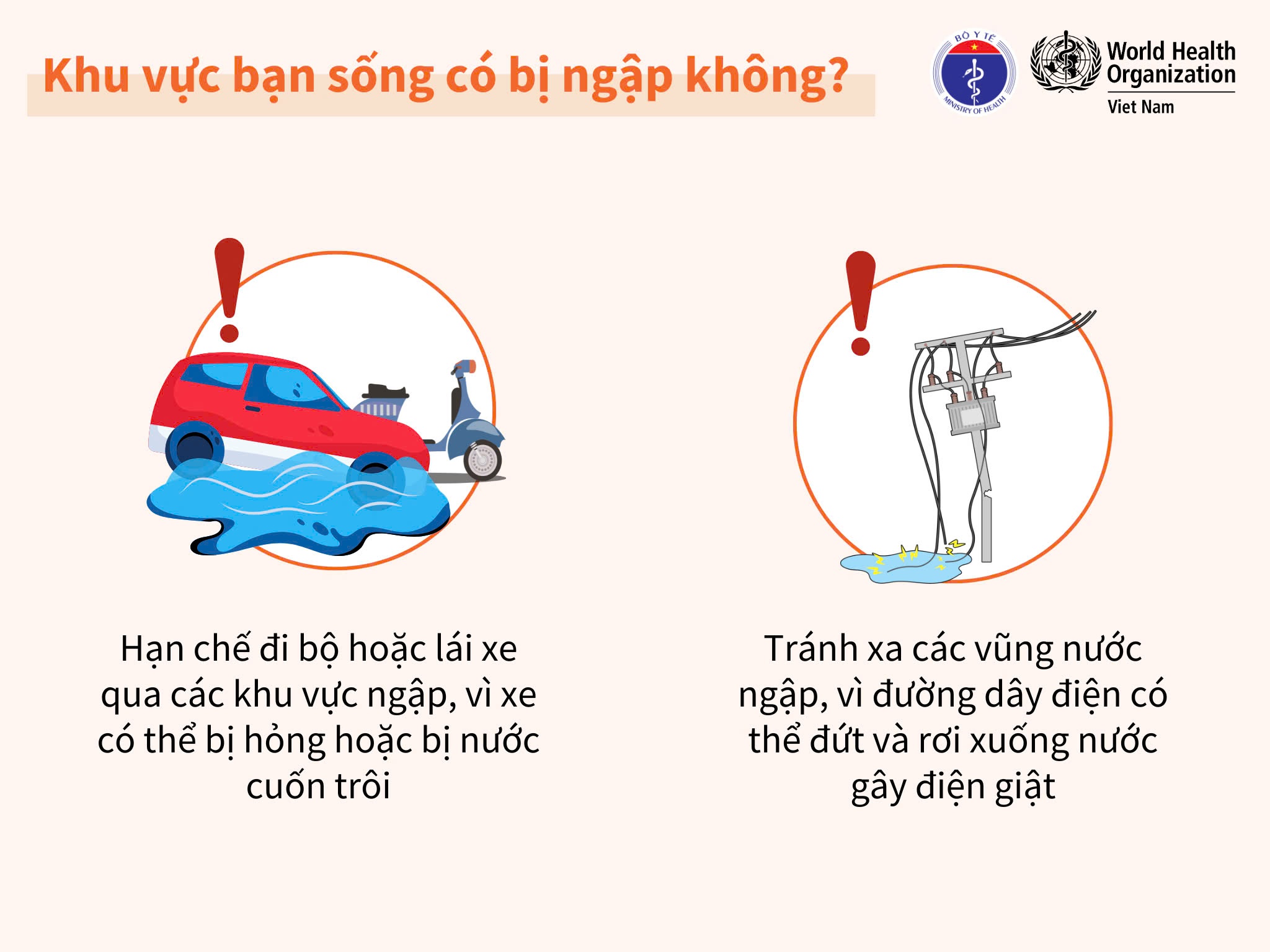 Khu vực bạn sống có bị ngập không?

BỘ Y TẾ
MINISTRY OF HEALTH

World Health Organization
Viet Nam

Hạn chế đi bộ hoặc lái xe qua các khu vực ngập, vì xe có thể bị hỏng hoặc bị nước cuốn trôi

Tránh xa các vũng nước ngập, vì đường dây điện có thể đứt và rơi xuống nước gây điện giật